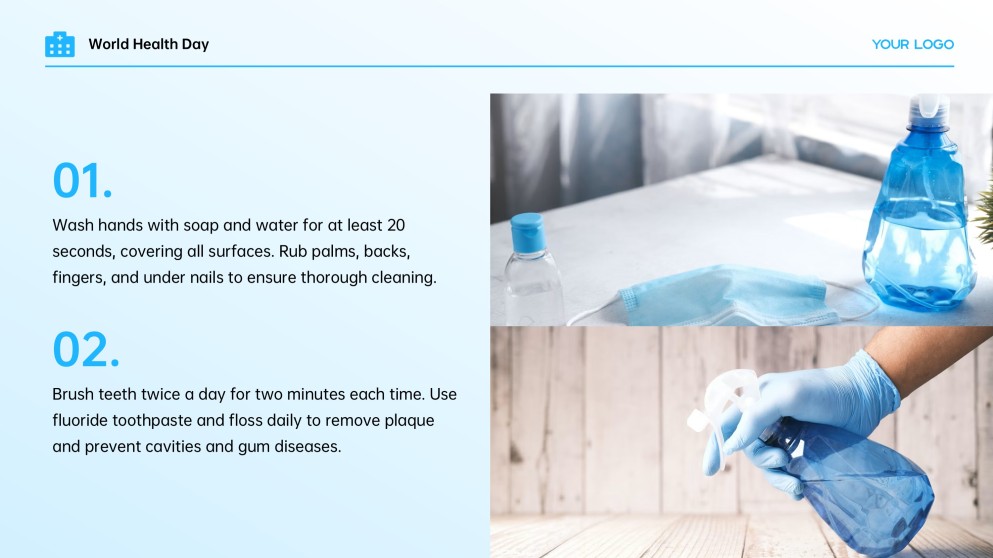 World Health Day

YOUR LOGO

01.

Wash hands with soap and water for at least 20 seconds, covering all surfaces. Rub palms, backs, fingers, and under nails to ensure thorough cleaning.

02.

Brush teeth twice a day for two minutes each time. Use fluoride toothpaste and floss daily to remove plaque and prevent cavities and gum diseases.